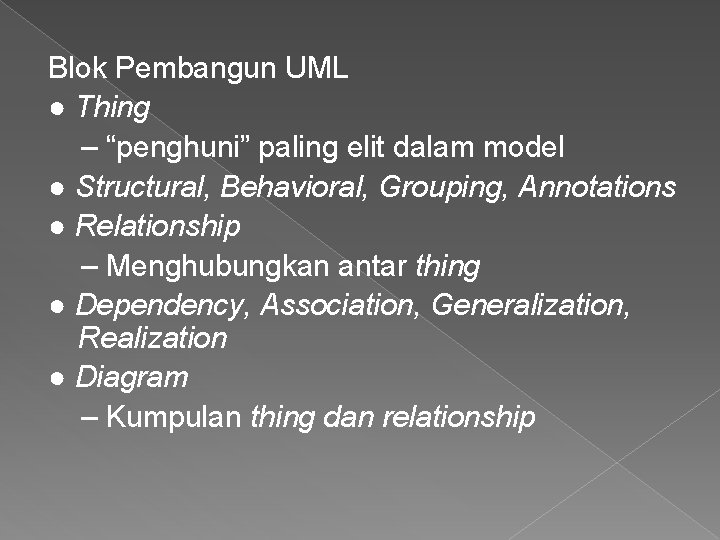 Blok Pembangun UML

● Thing

– “penghuni” paling elit dalam model

● Structural, Behavioral, Grouping, Annotations

● Relationship

– Menghubungkan antar thing

● Dependency, Association, Generalization, Realization

● Diagram

– Kumpulan thing dan relationship